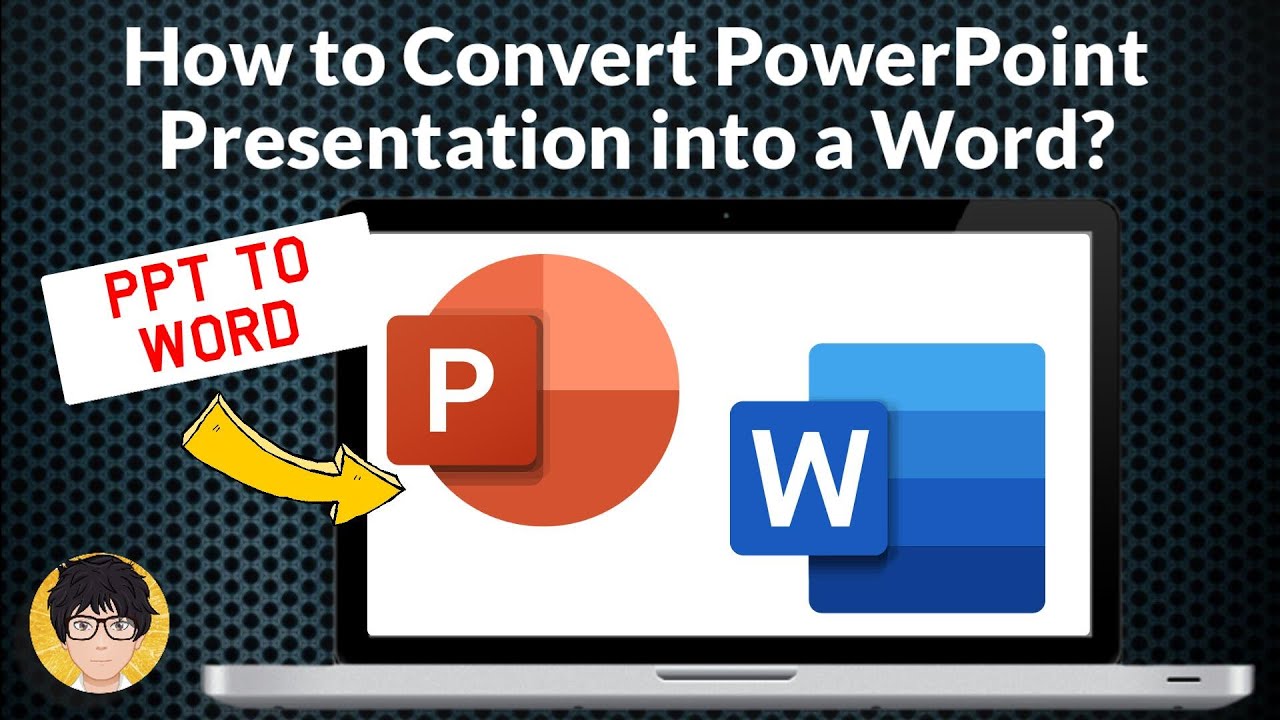 How to Convert PowerPoint Presentation into a Word?

PPT TO WORD

P

W